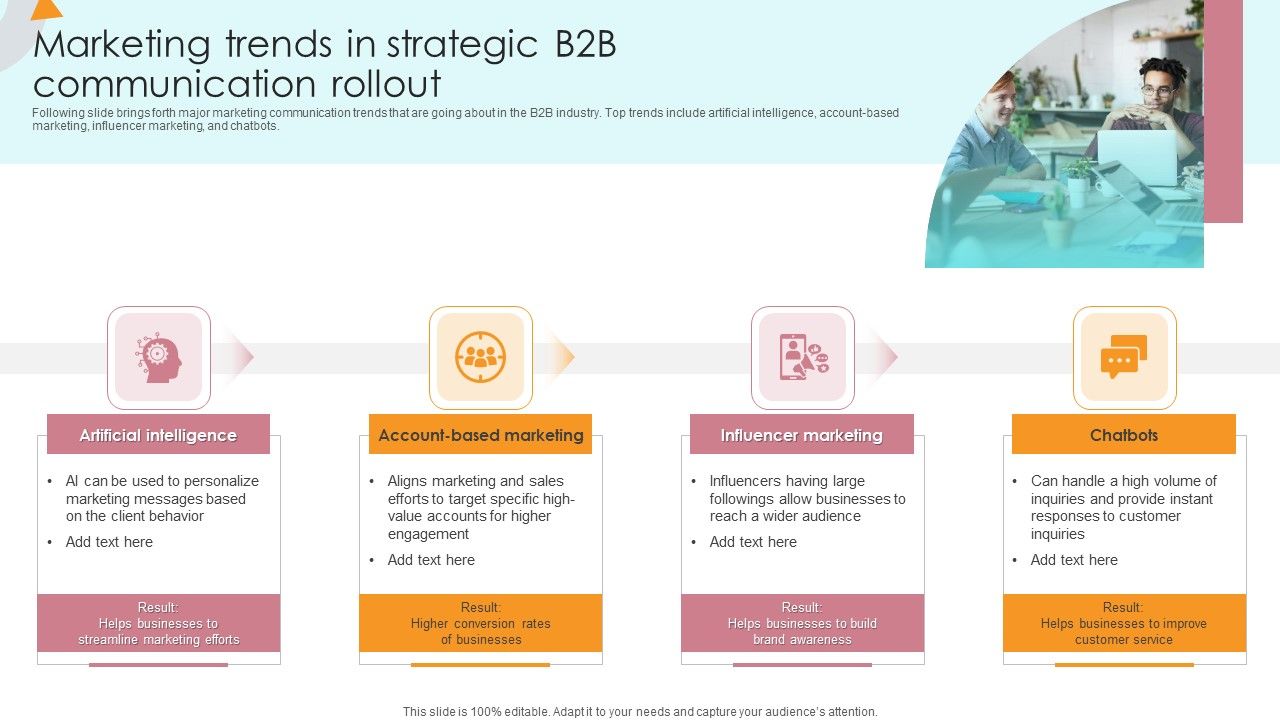 Marketing trends in strategic B2B communication rollout

Following slide brings forth major marketing communication trends that are going about in the B2B industry. Top trends include artificial intelligence, account-based marketing, influencer marketing, and chatbots.

Artificial intelligence

• AI can be used to personalize marketing messages based on the client behavior
• Add text here

Result:
Helps businesses to streamline marketing efforts

Account-based marketing

• Aligns marketing and sales efforts to target specific high-value accounts for higher engagement
• Add text here

Result:
Higher conversion rates of businesses

Influencer marketing

• Influencers having large followings allow businesses to reach a wider audience
• Add text here

Result:
Helps businesses to build brand awareness

Chatbots

• Can handle a high volume of inquiries and provide instant responses to customer inquiries
• Add text here

Result:
Helps businesses to improve customer service

This slide is 100% editable. Adapt it to your needs and capture your audience's attention.